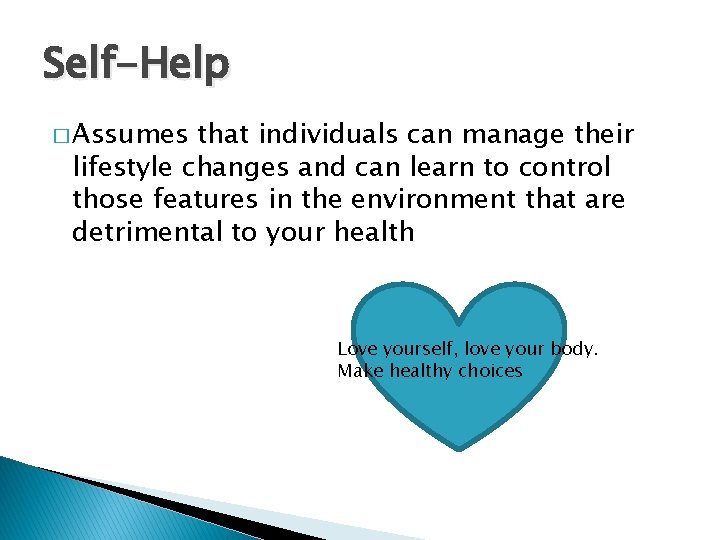 Self-Help

□ Assumes that individuals can manage their lifestyle changes and can learn to control those features in the environment that are detrimental to your health

Love yourself, love your body.
Make healthy choices